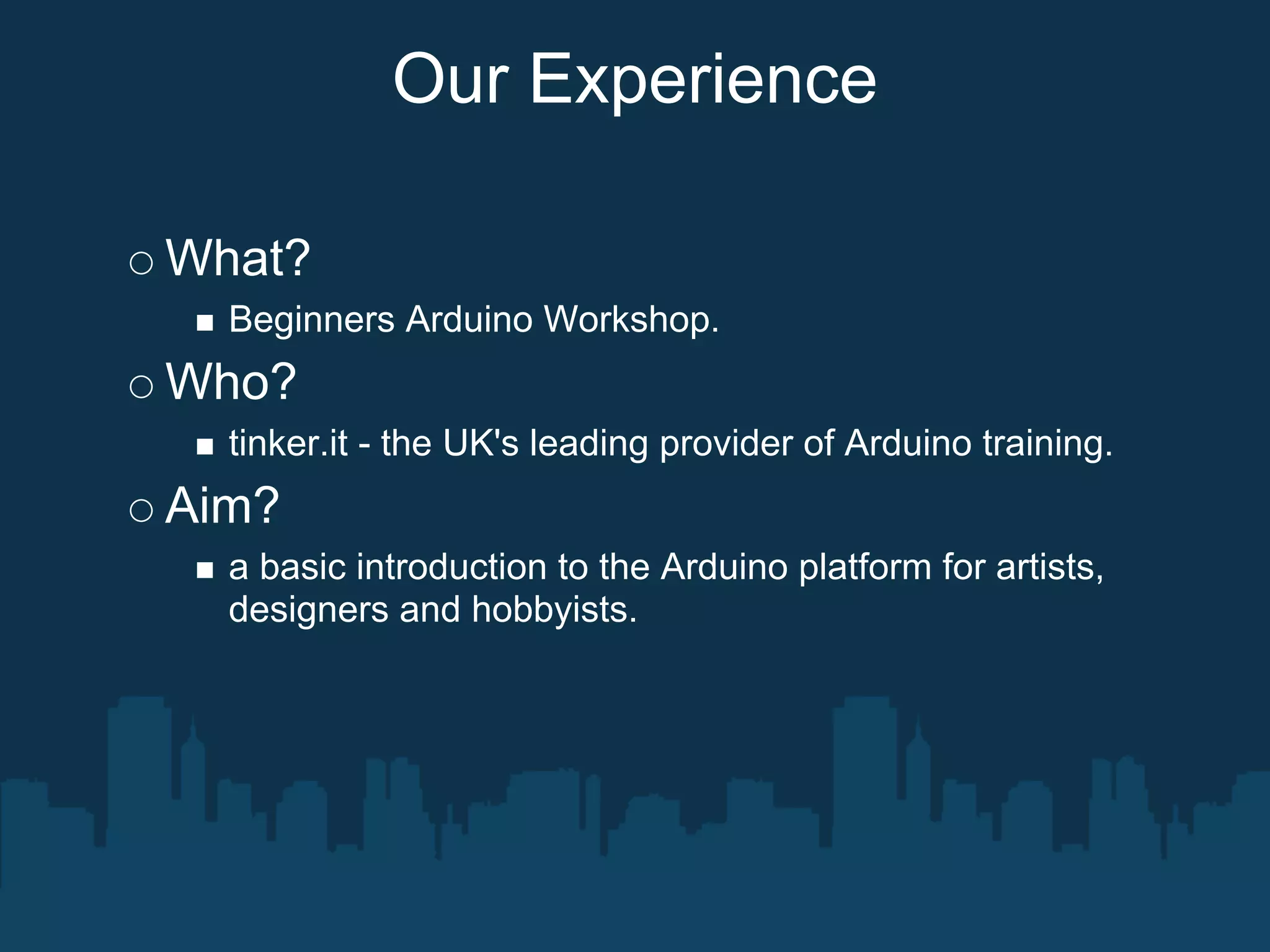 Our Experience

○ What?

■ Beginners Arduino Workshop.

○ Who?

■ tinker.it - the UK's leading provider of Arduino training.

○ Aim?

■ a basic introduction to the Arduino platform for artists, designers and hobbyists.